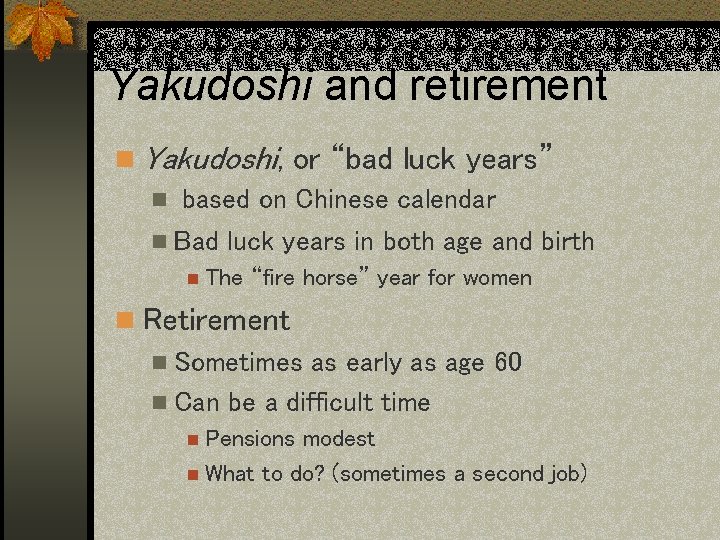 Yakudoshi and retirement

Yakudoshi, or “bad luck years”

based on Chinese calendar

Bad luck years in both age and birth

The “fire horse” year for women

Retirement

Sometimes as early as age 60

Can be a difficult time

Pensions modest

What to do? (sometimes a second job)